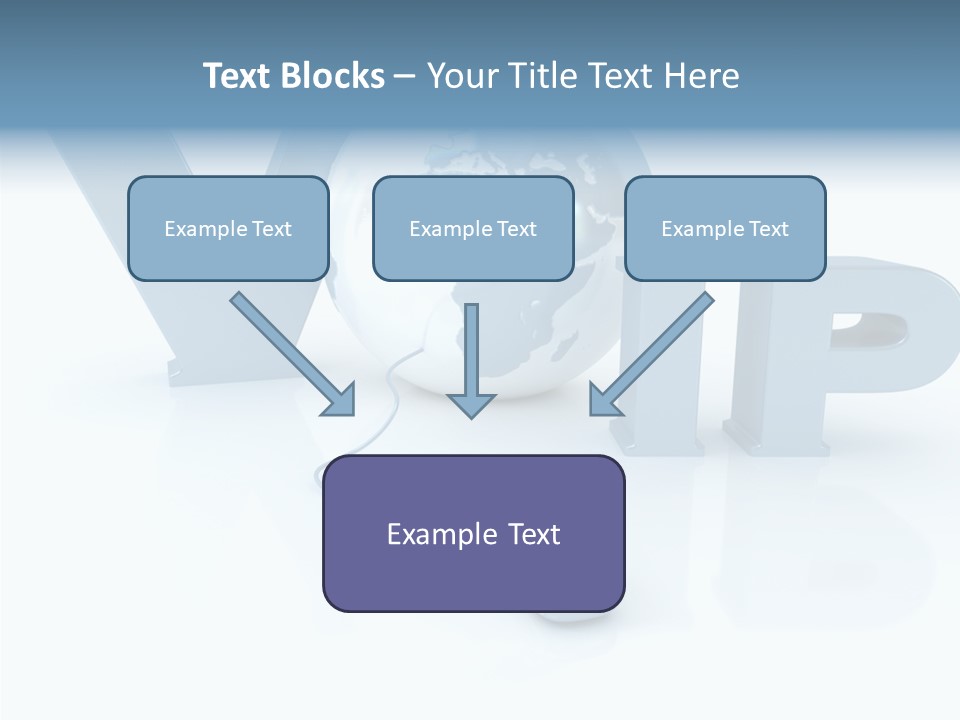 Text Blocks – Your Title Text Here

Example Text

Example Text

Example Text

Example Text